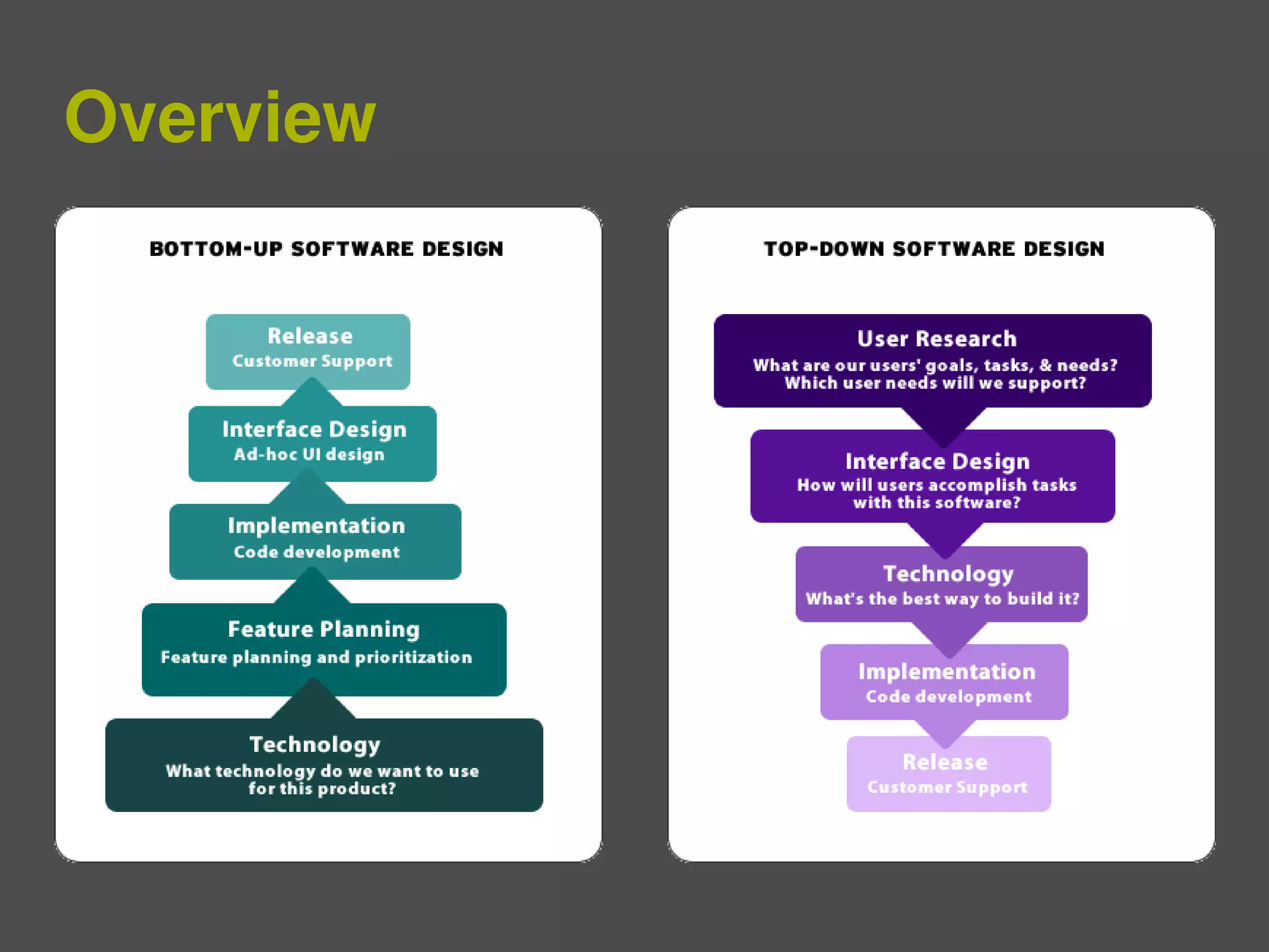 Overview

BOTTOM-UP SOFTWARE DESIGN

Release
Customer Support

Interface Design
Ad-hoc UI design

Implementation
Code development

Feature Planning
Feature planning and prioritization

Technology
What technology do we want to use for this product?

TOP-DOWN SOFTWARE DESIGN

User Research
What are our users' goals, tasks, & needs? Which user needs will we support?

Interface Design
How will users accomplish tasks with this software?

Technology
What's the best way to build it?

Implementation
Code development

Release
Customer Support